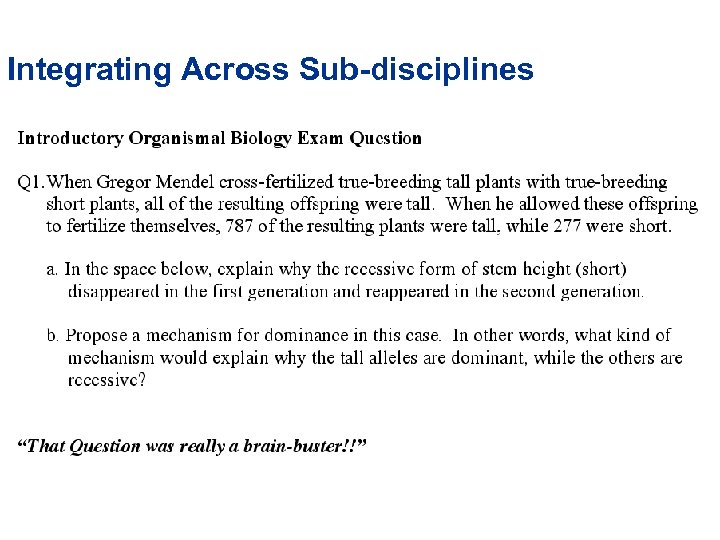 Integrating Across Sub-disciplines

Introductory Organismal Biology Exam Question

Q1. When Gregor Mendel cross-fertilized true-breeding tall plants with true-breeding short plants, all of the resulting offspring were tall. When he allowed these offspring to fertilize themselves, 787 of the resulting plants were tall, while 277 were short.

a. In the space below, explain why the recessive form of stem height (short) disappeared in the first generation and reappeared in the second generation.

b. Propose a mechanism for dominance in this case. In other words, what kind of mechanism would explain why the tall alleles are dominant, while the others are recessive?

"That Question was really a brain-buster!!"